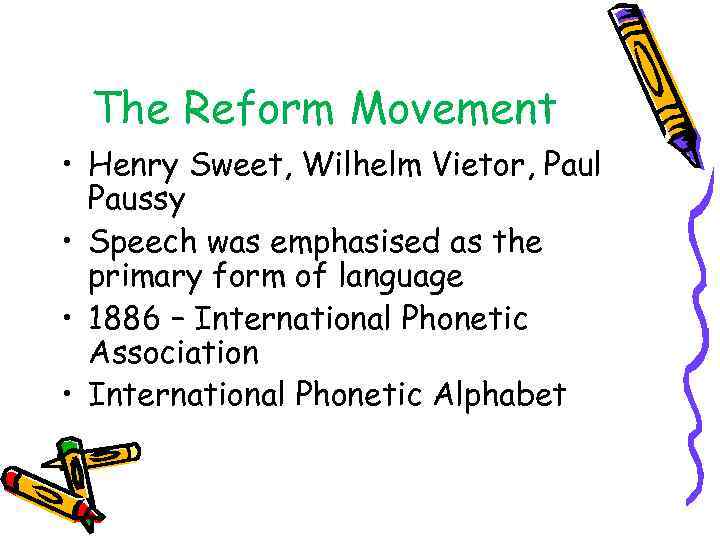 The Reform Movement

• Henry Sweet, Wilhelm Vietor, Paul Paussy

• Speech was emphasised as the primary form of language

• 1886 – International Phonetic Association

• International Phonetic Alphabet